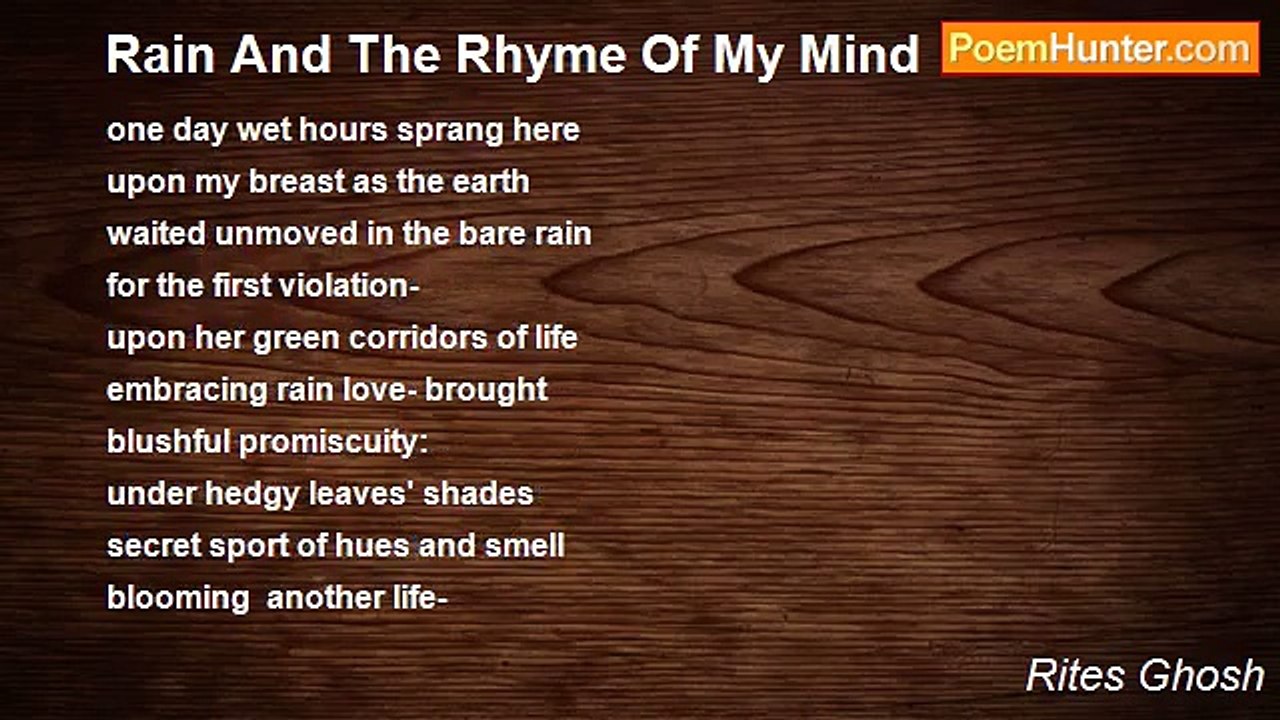 Rain And The Rhyme Of My Mind

PoemHunter.com

one day wet hours sprang here
upon my breast as the earth
waited unmoved in the bare rain
for the first violation-
upon her green corridors of life
embracing rain love- brought
blushful promiscuity:
under hedgy leaves' shades
secret sport of hues and smell
blooming another life-

Rites Ghosh